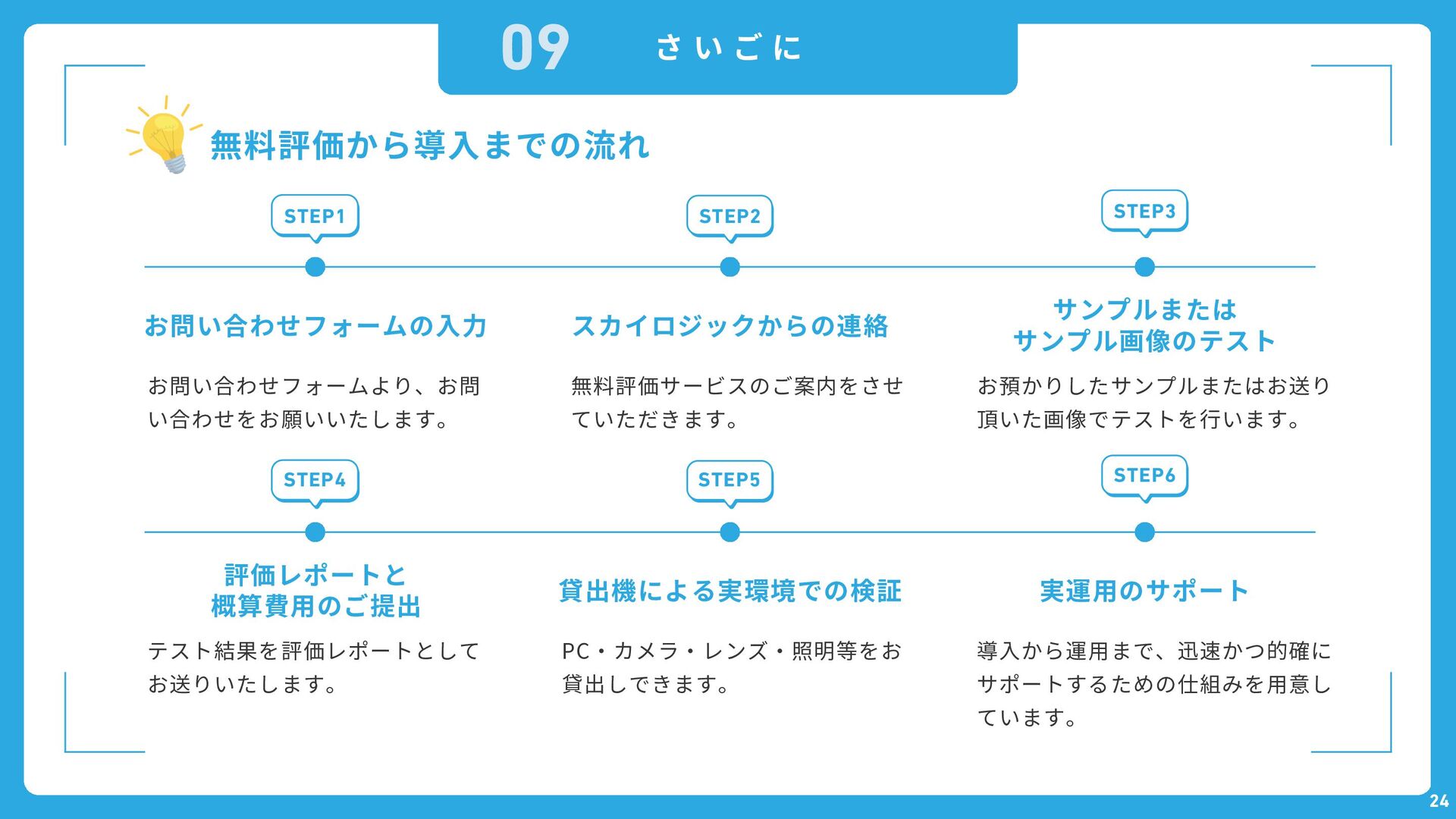 09 さいごに

無料評価から導入までの流れ

STEP1

お問い合わせフォームの入力

お問い合わせフォームより、お問い合わせをお願いいたします。

STEP2

スカイロジックからの連絡

無料評価サービスのご案内をさせていただきます。

STEP3

サンプルまたは
サンプル画像のテスト

お預かりしたサンプルまたはお送り頂いた画像でテストを行います。

STEP4

評価レポートと
概算費用のご提出

テスト結果を評価レポートとしてお送りいたします。

STEP5

貸出機による実環境での検証

PC・カメラ・レンズ・照明等をお貸出しできます。

STEP6

実運用のサポート

導入から運用まで、迅速かつ的確にサポートするための仕組みを用意しています。

24